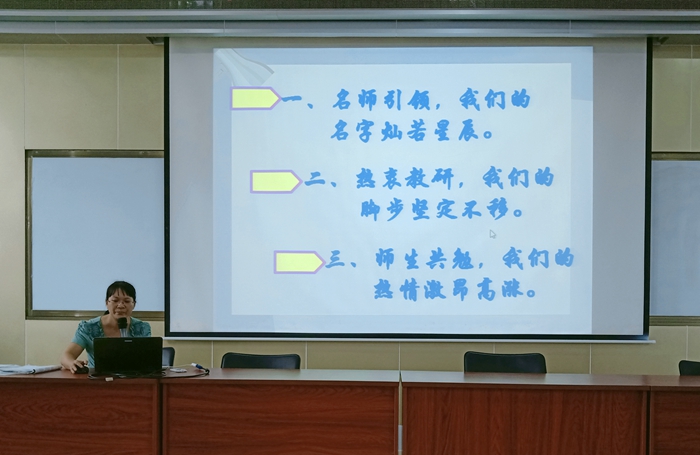 一、名师引领，我们的名字灿若星辰。

二、热衷教研，我们的脚步坚定不移。

三、师生共勉，我们的热情激昂高涨。